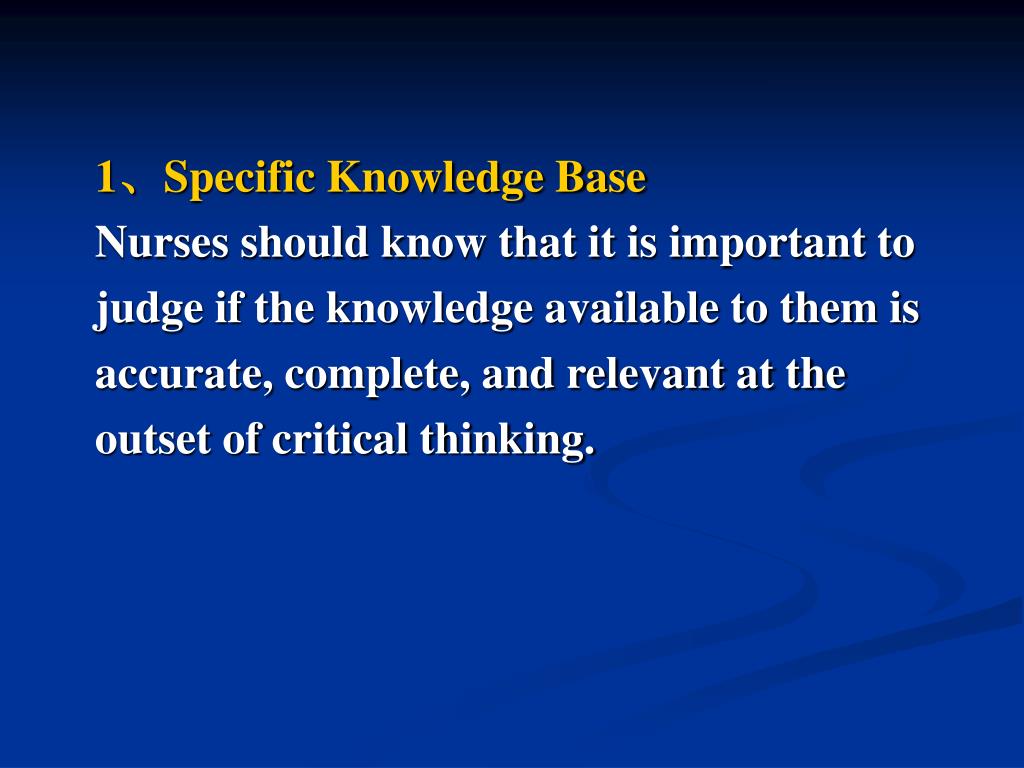 1、Specific Knowledge Base
Nurses should know that it is important to judge if the knowledge available to them is accurate, complete, and relevant at the outset of critical thinking.